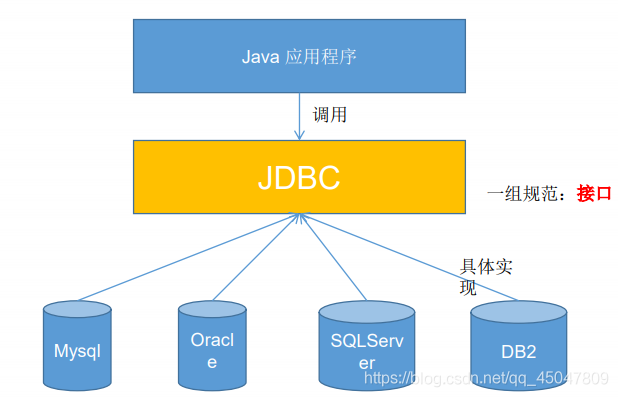 Java 应用程序

调用

JDBC

一组规范：接口

具体实现

Mysql

Oracle

SQLServer

DB2

https://blog.csdn.net/qq_45047809